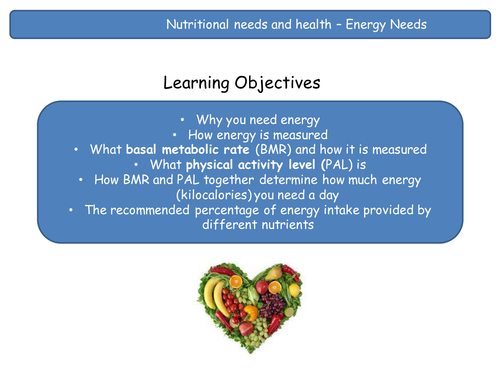 Nutritional needs and health – Energy Needs

Learning Objectives

• Why you need energy
• How energy is measured
• What basal metabolic rate (BMR) and how it is measured
• What physical activity level (PAL) is
• How BMR and PAL together determine how much energy (kilocalories) you need a day
• The recommended percentage of energy intake provided by different nutrients